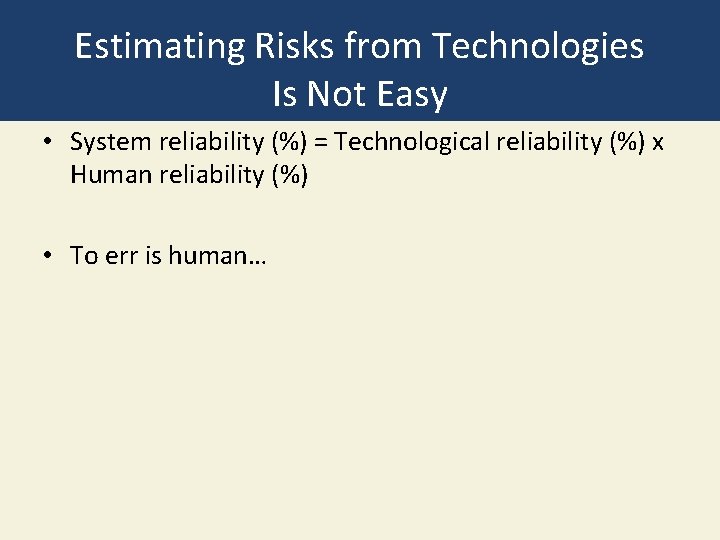 Estimating Risks from Technologies Is Not Easy

• System reliability (%) = Technological reliability (%) x Human reliability (%)

• To err is human…